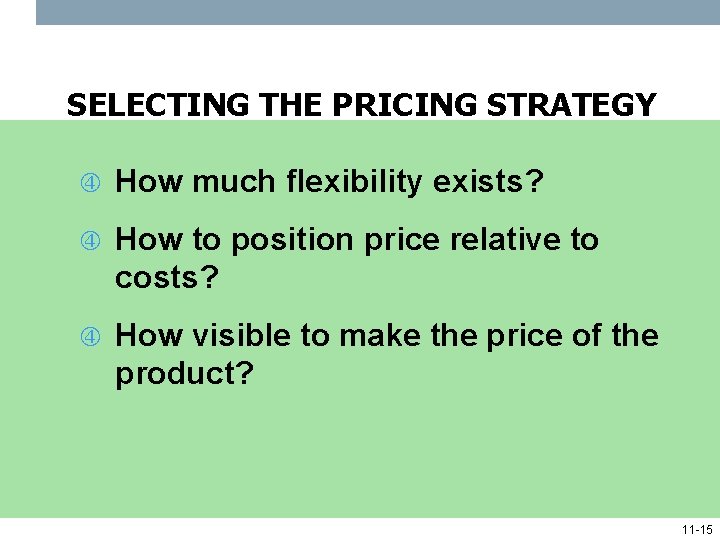 SELECTING THE PRICING STRATEGY

④ How much flexibility exists?

④ How to position price relative to costs?

④ How visible to make the price of the product?

11-15